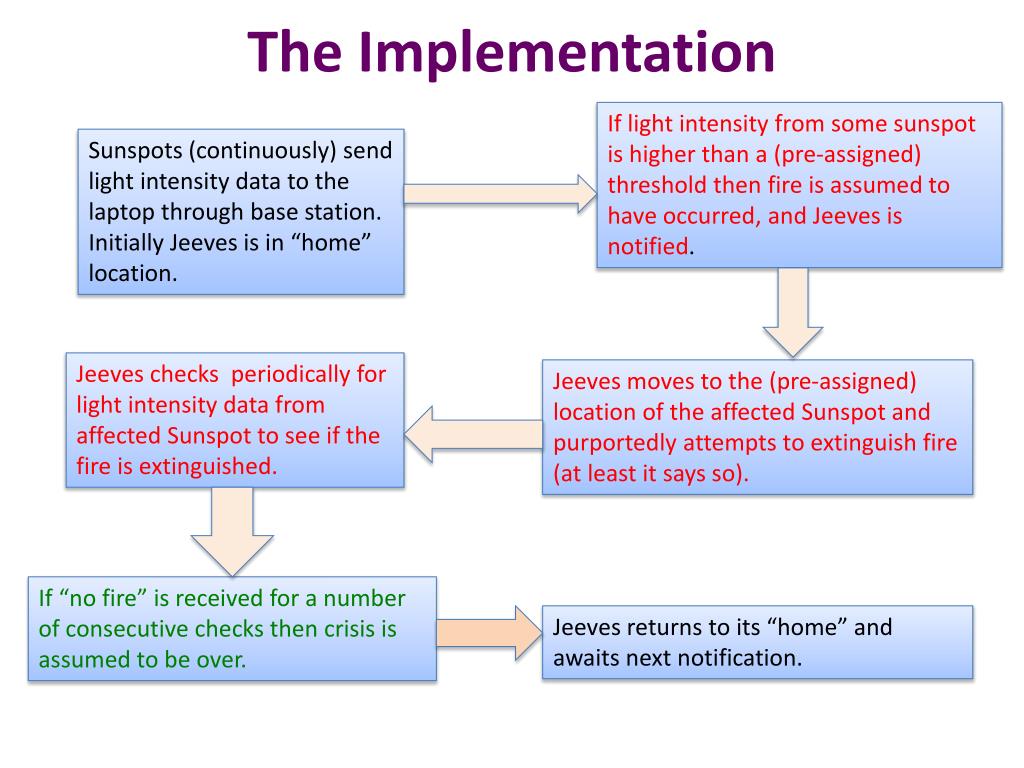 The Implementation

Sunspots (continuously) send light intensity data to the laptop through base station. Initially Jeeves is in “home” location.

If light intensity from some sunspot is higher than a (pre-assigned) threshold then fire is assumed to have occurred, and Jeeves is notified.

Jeeves moves to the (pre-assigned) location of the affected Sunspot and purportedly attempts to extinguish fire (at least it says so).

Jeeves checks periodically for light intensity data from affected Sunspot to see if the fire is extinguished.

If “no fire” is received for a number of consecutive checks then crisis is assumed to be over.

Jeeves returns to its “home” and awaits next notification.